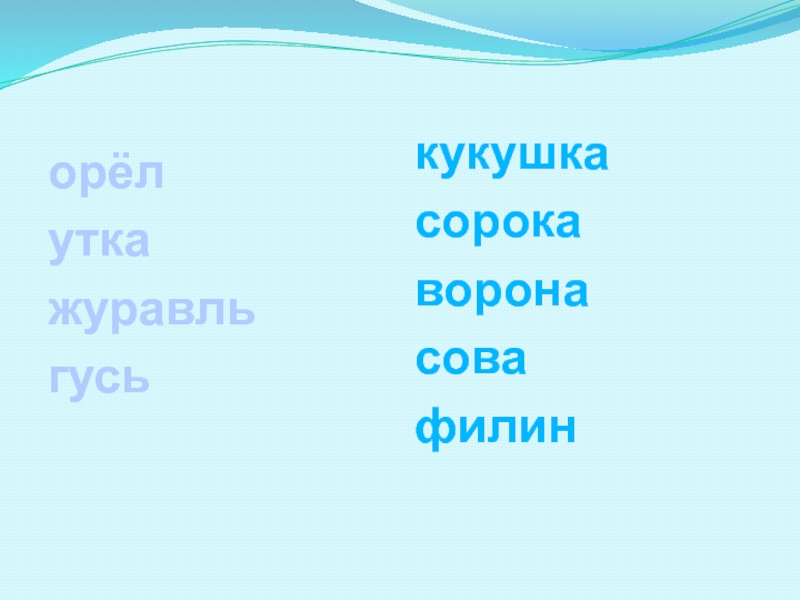 орёл
утка
журавль
гусь

кукушка
сорока
ворона
сова
филин